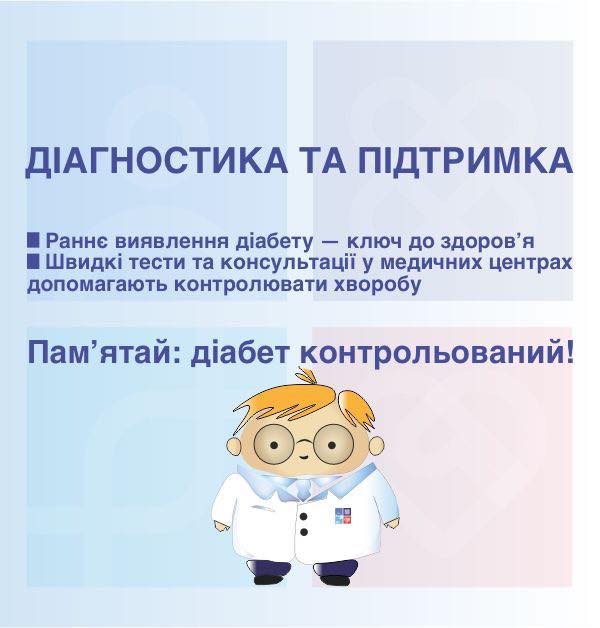 ДІАГНОСТИКА ТА ПІДТРИМКА

■ Раннє виявлення діабету — ключ до здоров’я
■ Швидкі тести та консультації у медичних центрах допомагають контролювати хворобу

Пам’ятай: діабет контрольований!